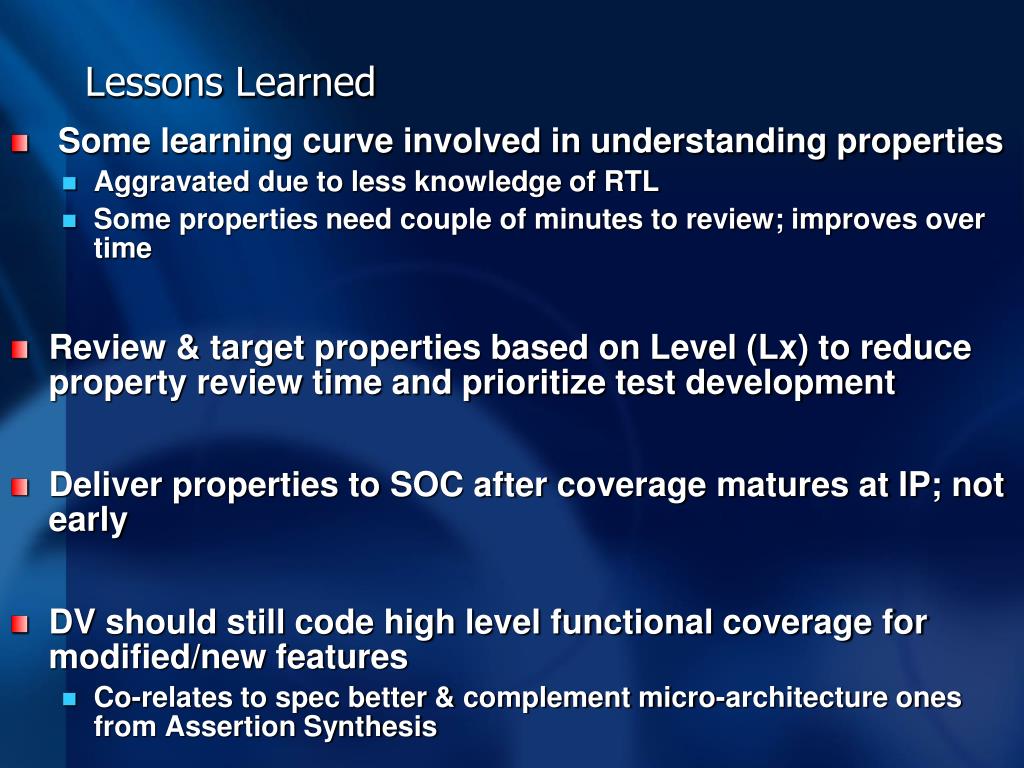 Lessons Learned

Some learning curve involved in understanding properties

Aggravated due to less knowledge of RTL

Some properties need couple of minutes to review; improves over time

Review & target properties based on Level (Lx) to reduce property review time and prioritize test development

Deliver properties to SOC after coverage matures at IP; not early

DV should still code high level functional coverage for modified/new features

Co-relates to spec better & complement micro-architecture ones from Assertion Synthesis